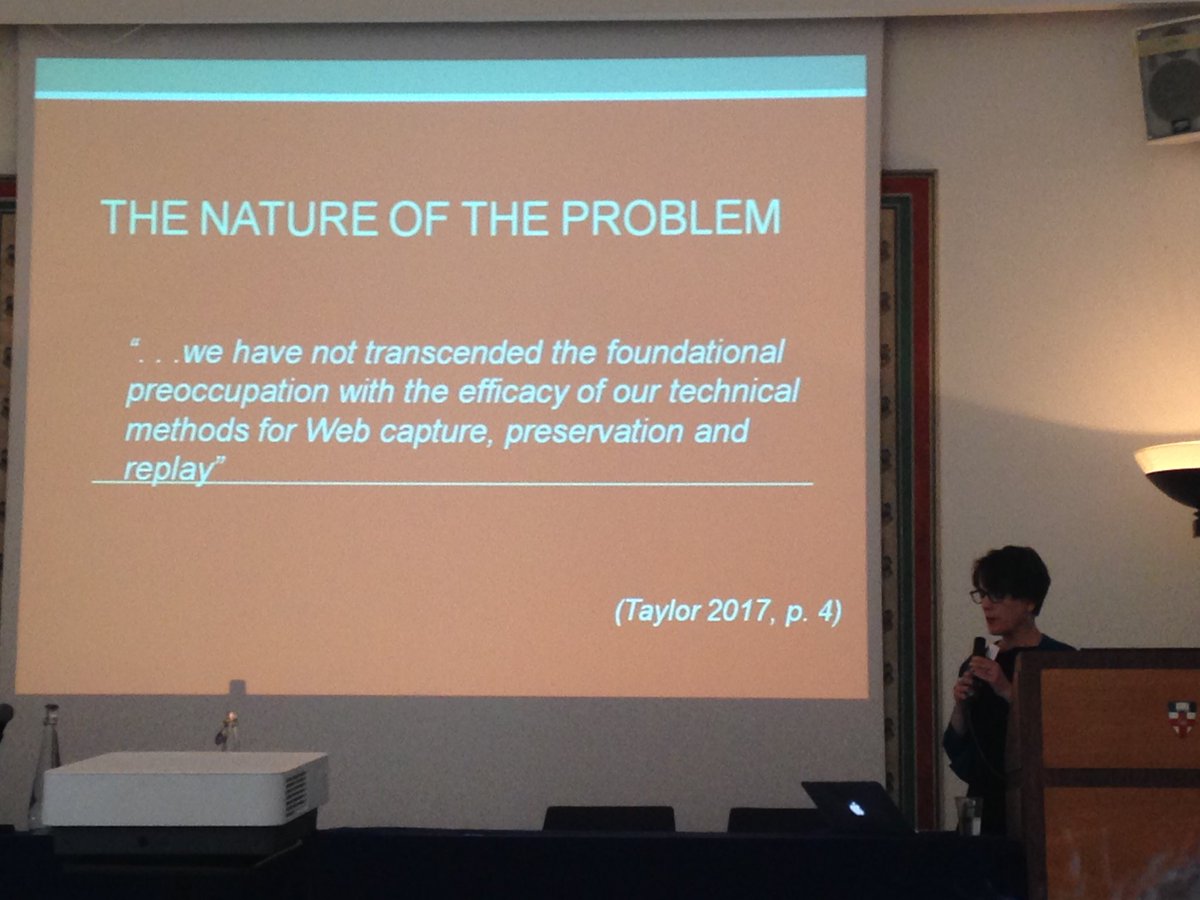 THE NATURE OF THE PROBLEM

". . .we have not transcended the foundational preoccupation with the efficacy of our technical methods for Web capture, preservation and replay"

(Taylor 2017, p. 4)